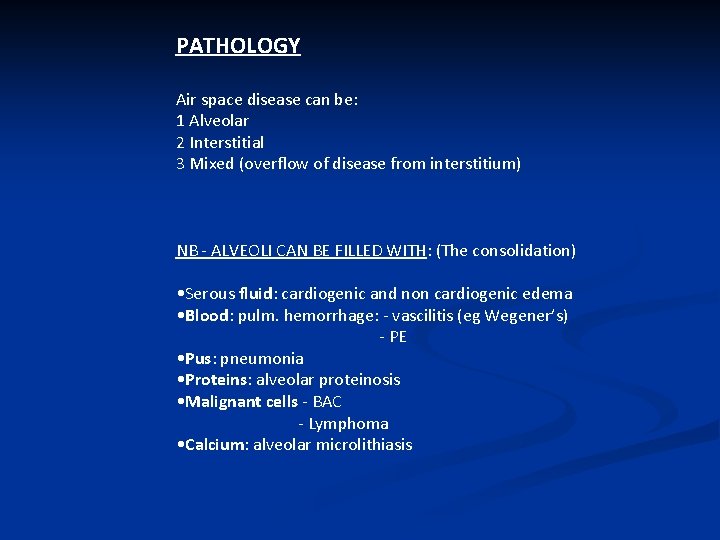 PATHOLOGY

Air space disease can be:
1 Alveolar
2 Interstitial
3 Mixed (overflow of disease from interstitium)

NB - ALVEOLI CAN BE FILLED WITH: (The consolidation)

•Serous fluid: cardiogenic and non cardiogenic edema
•Blood: pulm. hemorrhage: - vascilitis (eg Wegener's)
- PE
•Pus: pneumonia
•Proteins: alveolar proteinosis
•Malignant cells - BAC
- Lymphoma
•Calcium: alveolar microlithiasis